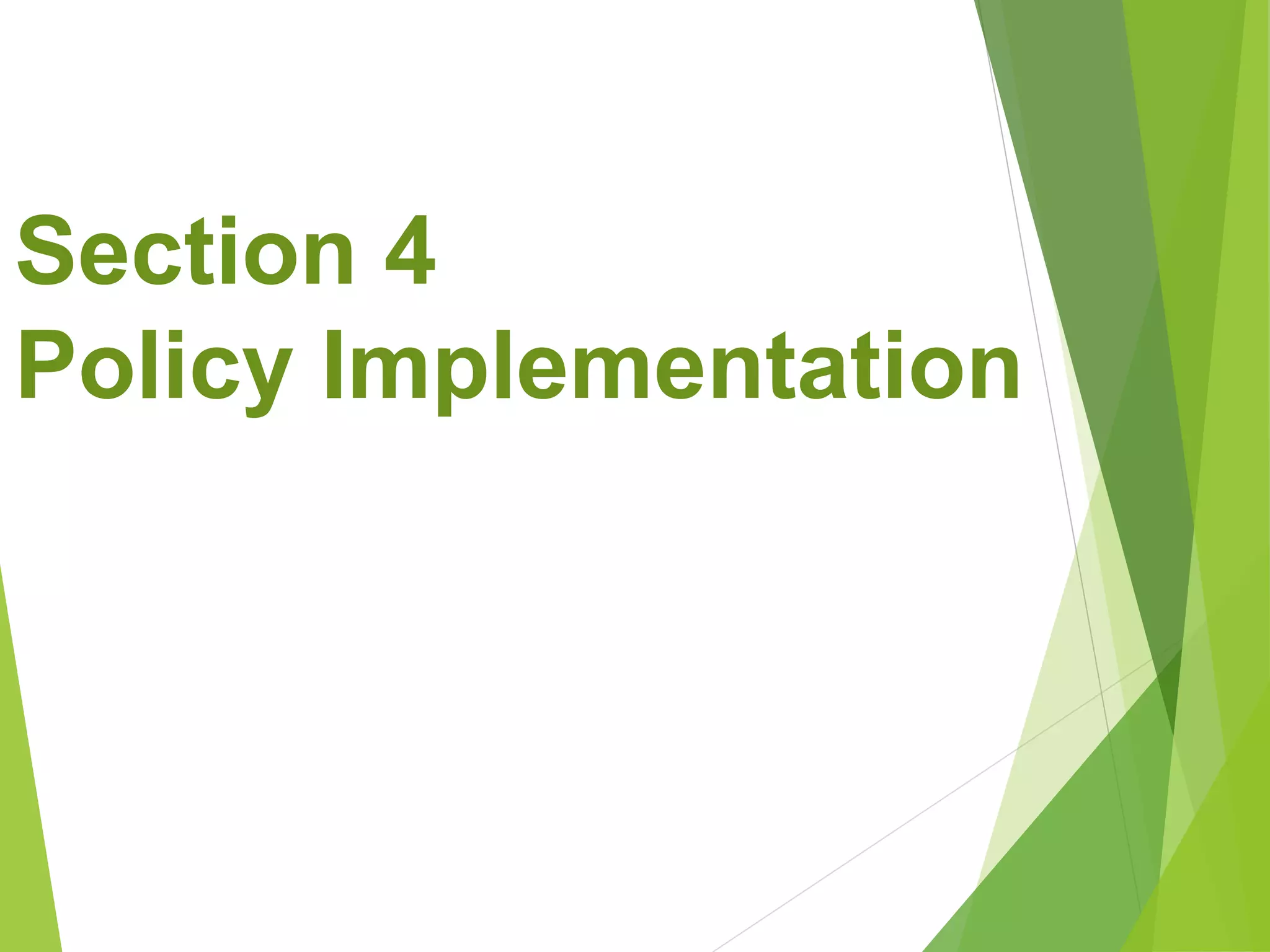 Section 4
Policy Implementation